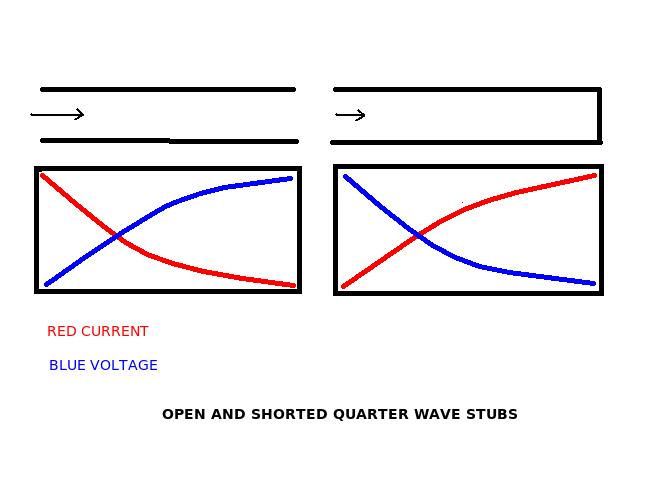 RED CURRENT

BLUE VOLTAGE

OPEN AND SHORTED QUARTER WAVE STUBS